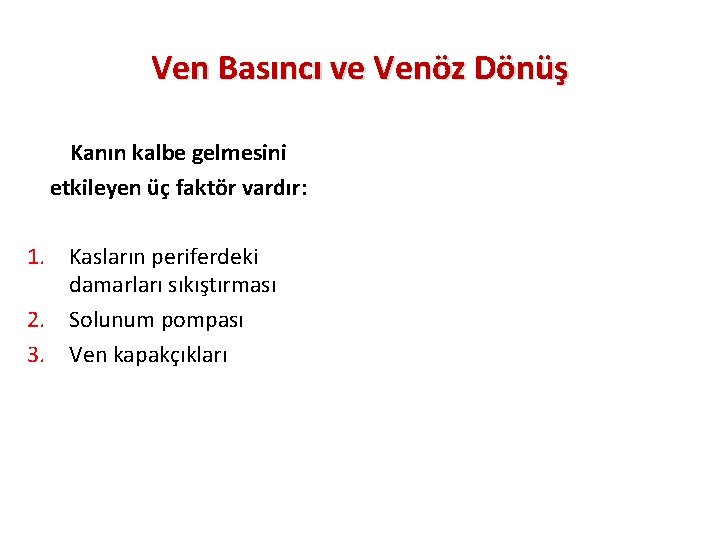 Ven Basıncı ve Venöz Dönüş

Kanın kalbe gelmesini etkileyen üç faktör vardır:

1. Kasların periferdeki damarları sıkıştırması
2. Solunum pompası
3. Ven kapakçıkları